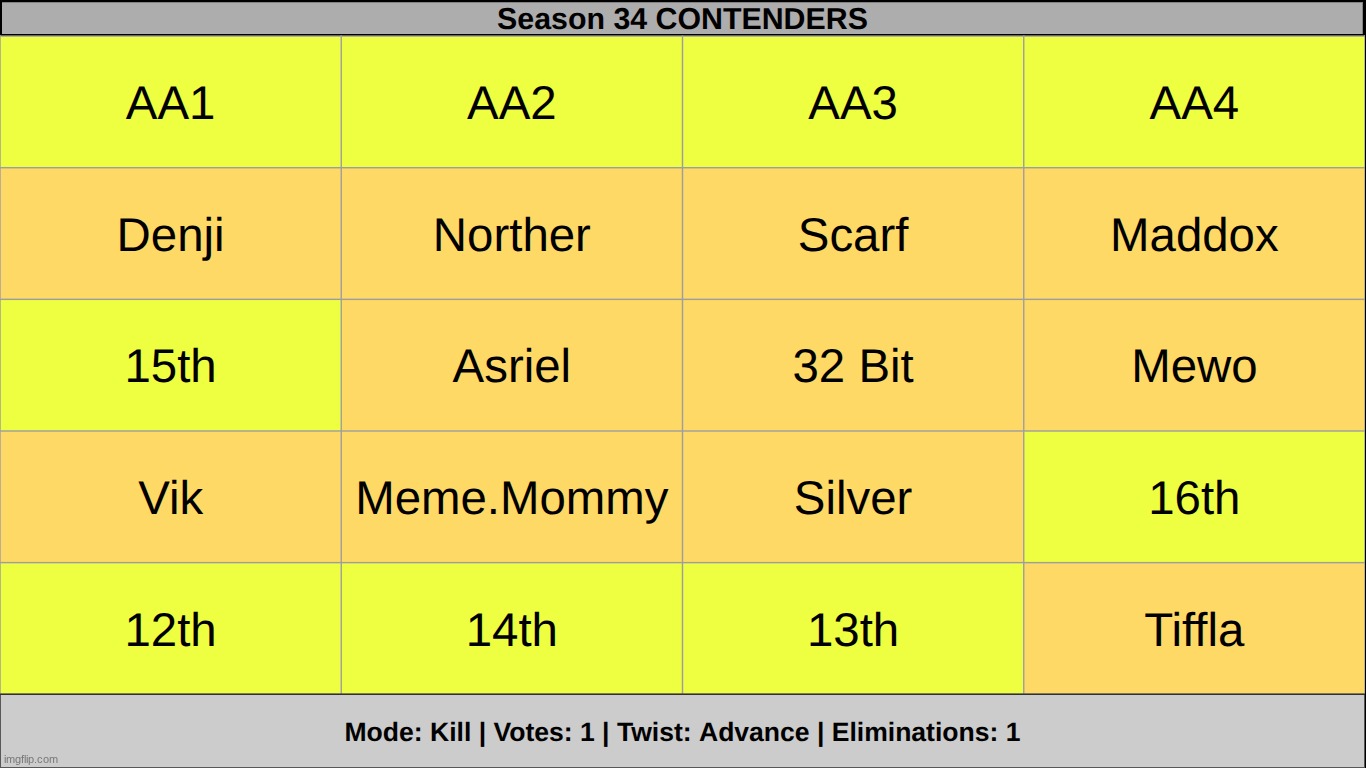 Season 34 CONTENDERS

| AA1 | AA2 | AA3 | AA4 |
|---|---|---|---|
| Denji | Norther | Scarf | Maddox |
| 15th | Asriel | 32 Bit | Mewo |
| Vik | Meme.Mommy | Silver | 16th |
| 12th | 14th | 13th | Tiffla |

Mode: Kill | Votes: 1 | Twist: Advance | Eliminations: 1

imgflip.com